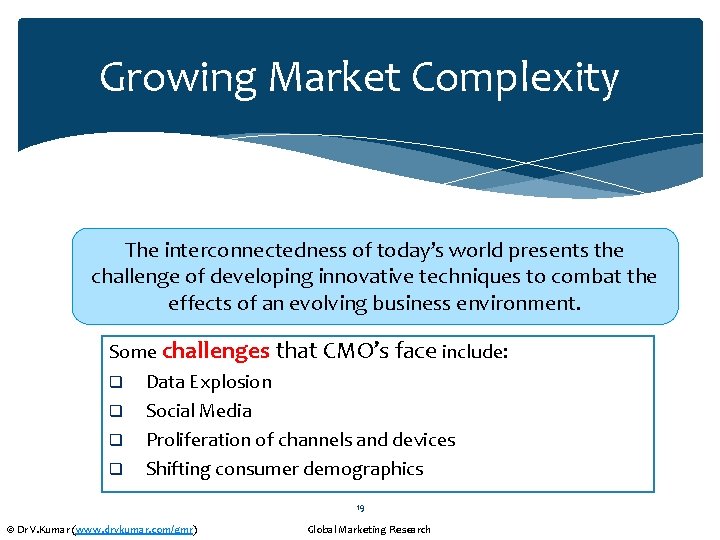 Growing Market Complexity

The interconnectedness of today's world presents the challenge of developing innovative techniques to combat the effects of an evolving business environment.

Some challenges that CMO's face include:

❑ Data Explosion
❑ Social Media
❑ Proliferation of channels and devices
❑ Shifting consumer demographics

19

© Dr V.Kumar (www.drvkumar.com/gmr)

Global Marketing Research